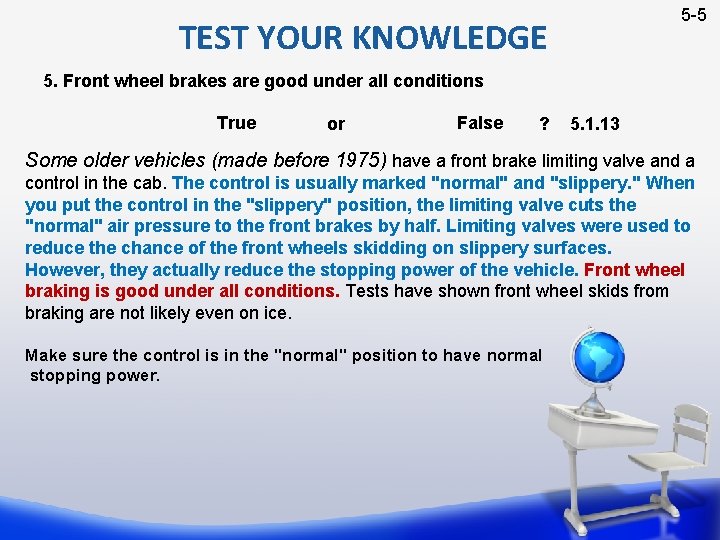 5-5

TEST YOUR KNOWLEDGE

5. Front wheel brakes are good under all conditions

True or False ? 5.1.13

Some older vehicles (made before 1975) have a front brake limiting valve and a control in the cab. The control is usually marked "normal" and "slippery." When you put the control in the "slippery" position, the limiting valve cuts the "normal" air pressure to the front brakes by half. Limiting valves were used to reduce the chance of the front wheels skidding on slippery surfaces. However, they actually reduce the stopping power of the vehicle. Front wheel braking is good under all conditions. Tests have shown front wheel skids from braking are not likely even on ice.

Make sure the control is in the "normal" position to have normal stopping power.